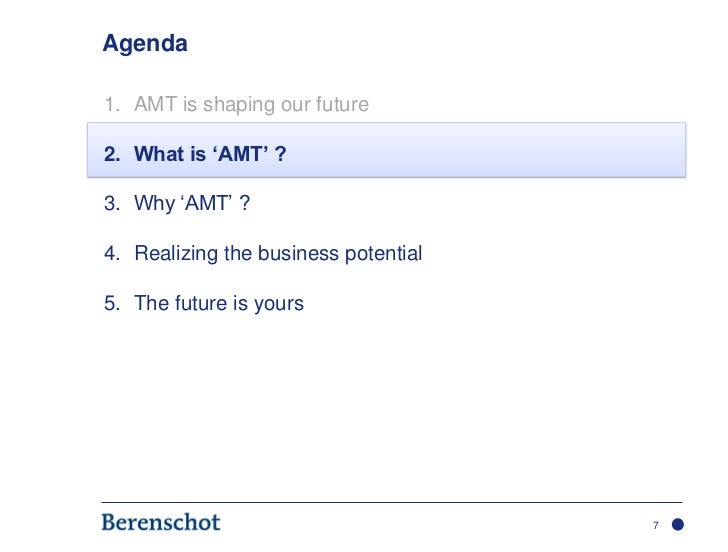 Agenda

1. AMT is shaping our future

2. What is ‘AMT’ ?

3. Why ‘AMT’ ?

4. Realizing the business potential

5. The future is yours

Berenschot

7